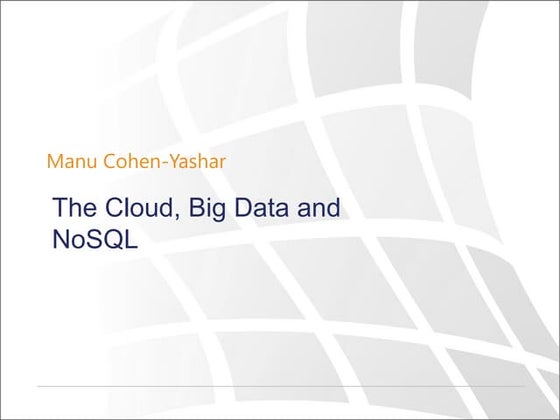 Manu Cohen-Yashar

The Cloud, Big Data and NoSQL